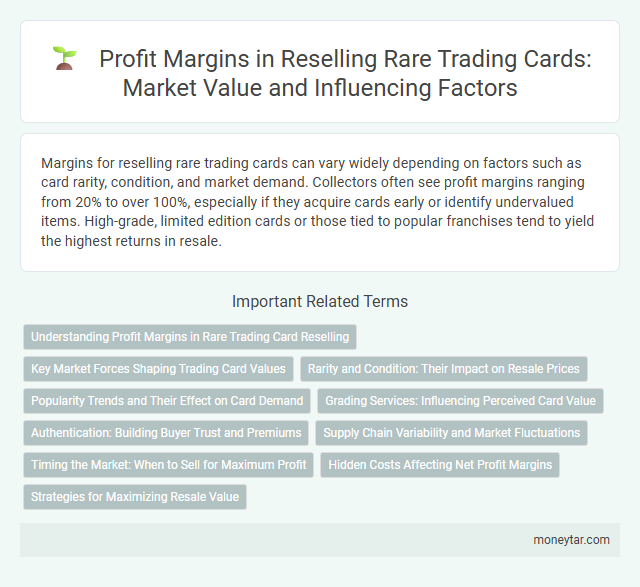 Profit Margins in Reselling Rare Trading Cards: Market Value and Influencing Factors

Margins for reselling rare trading cards can vary widely depending on factors such as card rarity, condition, and market demand. Collectors often see profit margins ranging from 20% to over 100%, especially if they acquire cards early or identify undervalued items. High-grade, limited edition cards or those tied to popular franchises tend to yield the highest returns in resale.

Important Related Terms

Understanding Profit Margins in Rare Trading Card Reselling

Key Market Forces Shaping Trading Card Values

Rarity and Condition: Their Impact on Resale Prices

Popularity Trends and Their Effect on Card Demand

Grading Services: Influencing Perceived Card Value

Authentication: Building Buyer Trust and Premiums

Supply Chain Variability and Market Fluctuations

Timing the Market: When to Sell for Maximum Profit

Hidden Costs Affecting Net Profit Margins

Strategies for Maximizing Resale Value

moneytar.com